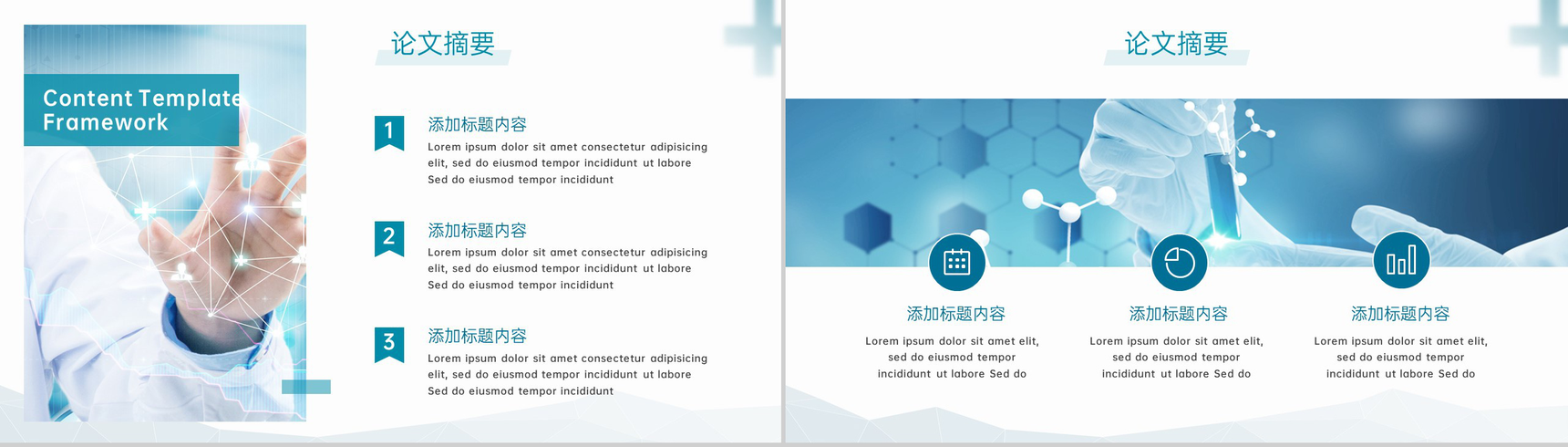 Content Template Framework

论文摘要

1
添加标题内容
Lorem ipsum dolor sit amet consectetur adipisicing elit, sed do eiusmod tempor incididunt ut labore Sed do eiusmod tempor incididunt

2
添加标题内容
Lorem ipsum dolor sit amet consectetur adipisicing elit, sed do eiusmod tempor incididunt ut labore Sed do eiusmod tempor incididunt

3
添加标题内容
Lorem ipsum dolor sit amet consectetur adipisicing elit, sed do eiusmod tempor incididunt ut labore Sed do eiusmod tempor incididunt

论文摘要

添加标题内容
Lorem ipsum dolor sit amet elit, sed do eiusmod tempor incididunt ut labore Sed do

添加标题内容
Lorem ipsum dolor sit amet elit, sed do eiusmod tempor incididunt ut labore Sed do

添加标题内容
Lorem ipsum dolor sit amet elit, sed do eiusmod tempor incididunt ut labore Sed do